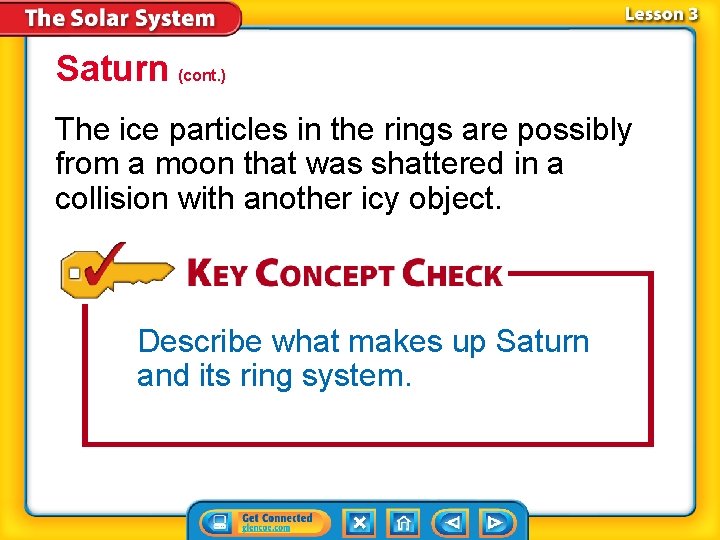 The Solar System

Lesson 3

Saturn (cont.)

The ice particles in the rings are possibly from a moon that was shattered in a collision with another icy object.

KEY CONCEPT CHECK

Describe what makes up Saturn and its ring system.

Get Connected
glencoe.com